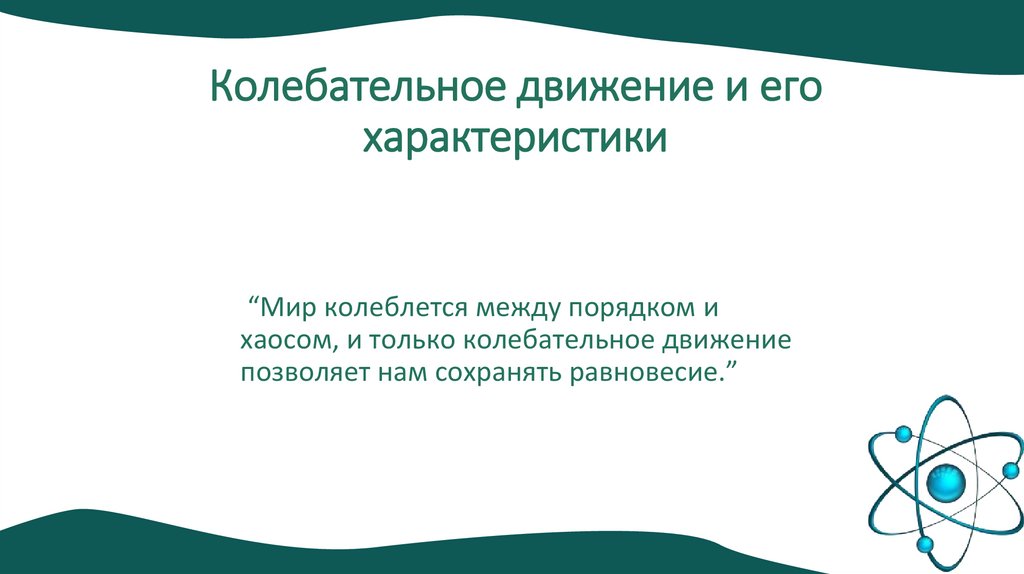 Колебательное движение и его характеристики

“Мир колеблется между порядком и хаосом, и только колебательное движение позволяет нам сохранять равновесие.”